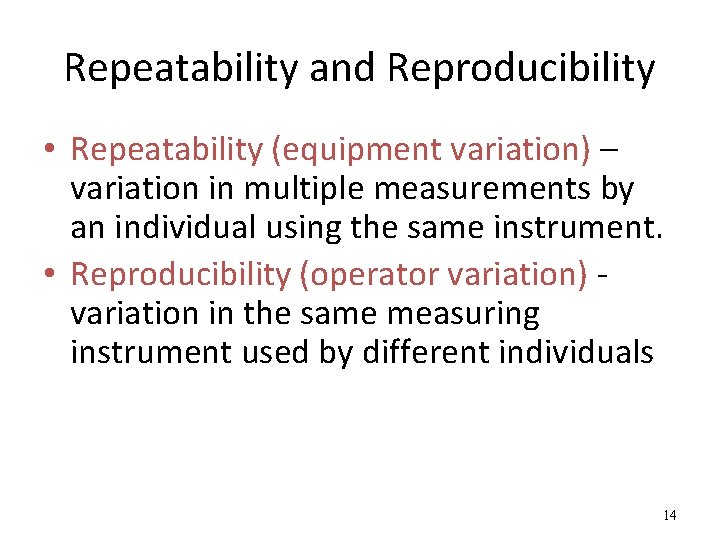 Repeatability and Reproducibility

• Repeatability (equipment variation) – variation in multiple measurements by an individual using the same instrument.
• Reproducibility (operator variation) - variation in the same measuring instrument used by different individuals

14